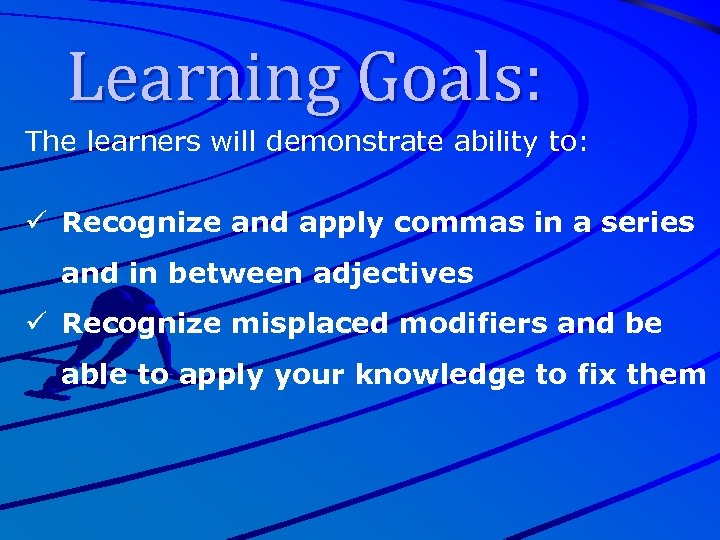 Learning Goals:

The learners will demonstrate ability to:

✓ Recognize and apply commas in a series and in between adjectives

✓ Recognize misplaced modifiers and be able to apply your knowledge to fix them